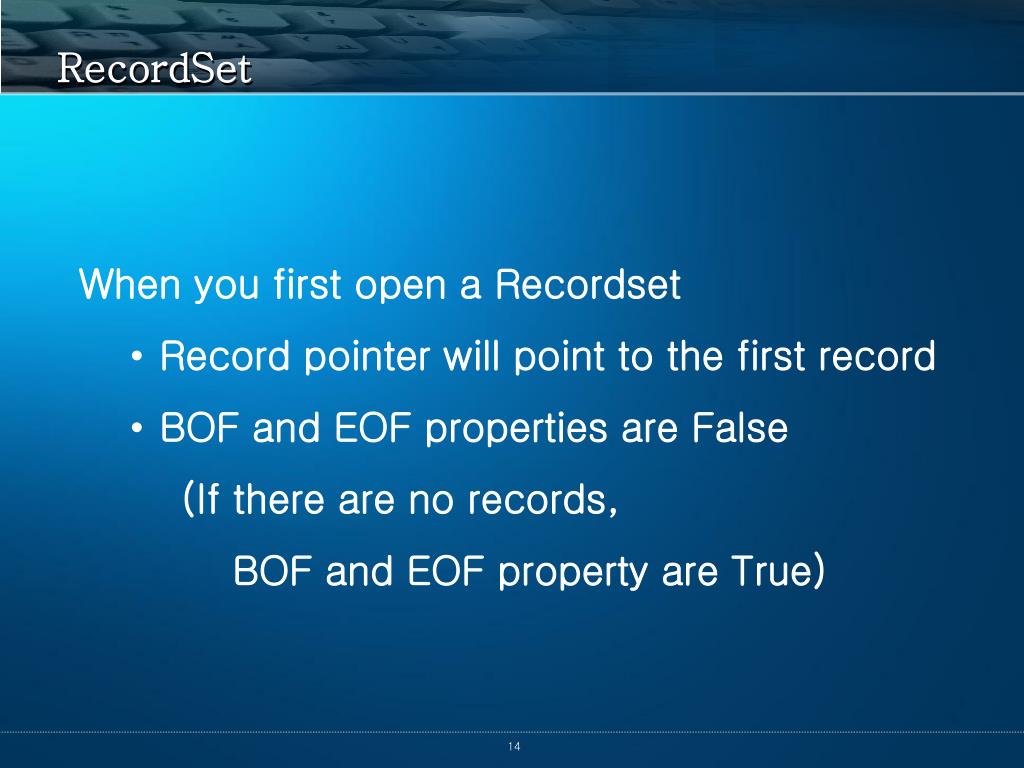 RecordSet

When you first open a Recordset

• Record pointer will point to the first record

• BOF and EOF properties are False

(If there are no records,

BOF and EOF property are True)

14